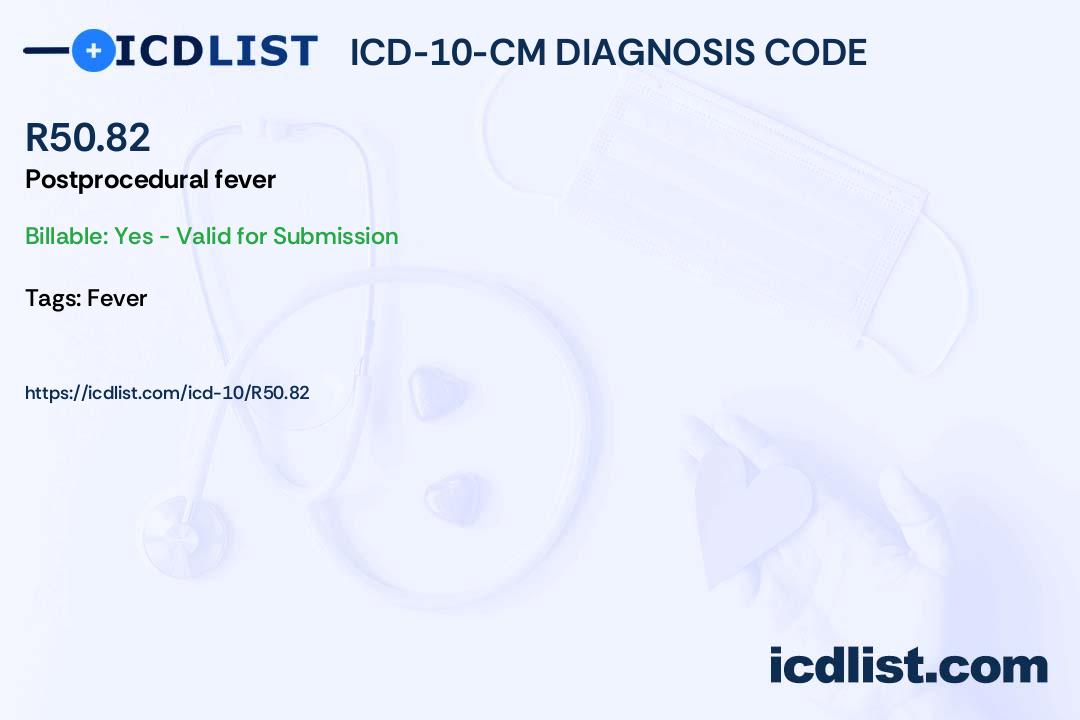 ICDLIST ICD-10-CM DIAGNOSIS CODE

R50.82
Postprocedural fever

Billable: Yes - Valid for Submission

Tags: Fever

https://icdlist.com/icd-10/R50.82

icdlist.com